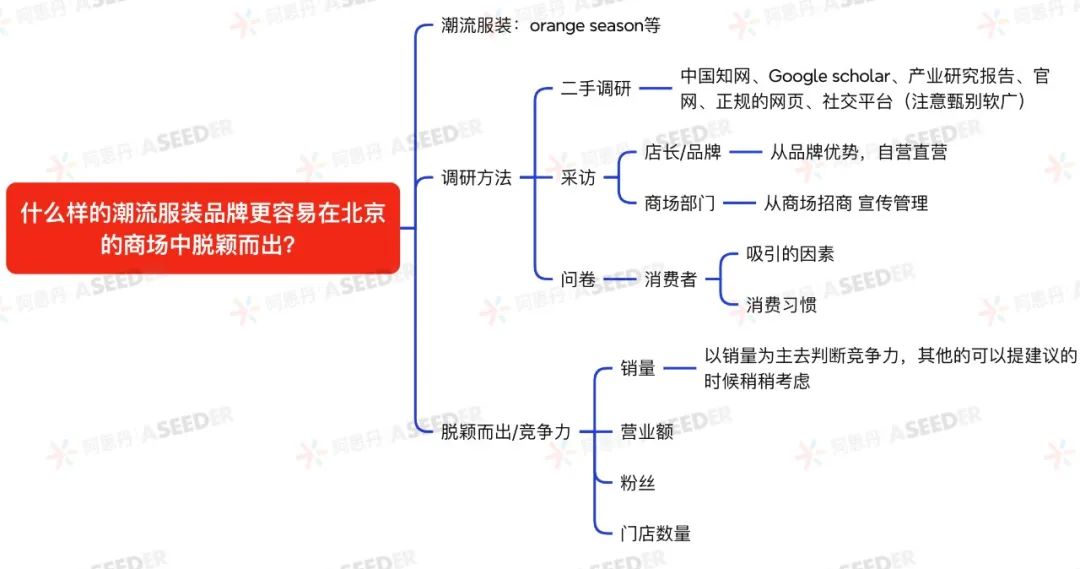 什么样的潮流服装品牌更容易在北京的商场中脱颖而出?

潮流服装：orange season等

调研方法

二手调研

中国知网、Google scholar、产业研究报告、官网、正规的网页、社交平台（注意甄别软广）

采访

店长/品牌

从品牌优势，自营直营

商场部门

从商场招商 宣传管理

问卷

消费者

吸引的因素

消费习惯

脱颖而出/竞争力

销量

以销量为主去判断竞争力，其他的可以提建议的时候稍稍考虑

营业额

粉丝

门店数量

阿思丹 ASEEDER